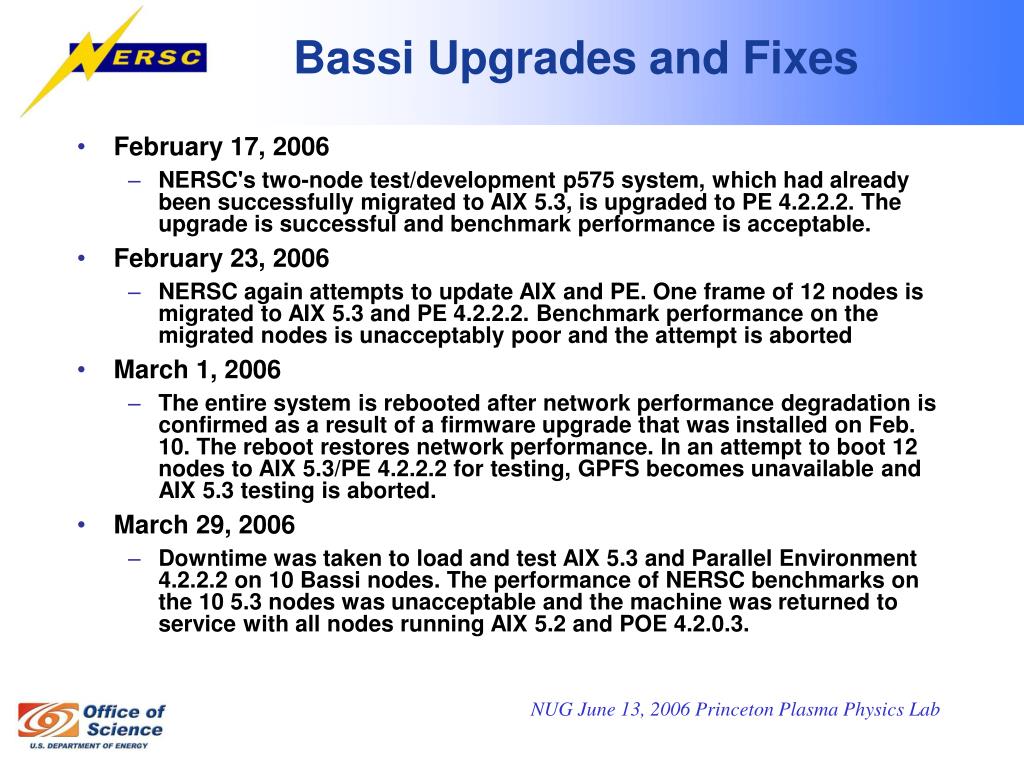 NERSC

Bassi Upgrades and Fixes

• February 17, 2006
– NERSC's two-node test/development p575 system, which had already been successfully migrated to AIX 5.3, is upgraded to PE 4.2.2.2. The upgrade is successful and benchmark performance is acceptable.

• February 23, 2006
– NERSC again attempts to update AIX and PE. One frame of 12 nodes is migrated to AIX 5.3 and PE 4.2.2.2. Benchmark performance on the migrated nodes is unacceptably poor and the attempt is aborted

• March 1, 2006
– The entire system is rebooted after network performance degradation is confirmed as a result of a firmware upgrade that was installed on Feb. 10. The reboot restores network performance. In an attempt to boot 12 nodes to AIX 5.3/PE 4.2.2.2 for testing, GPFS becomes unavailable and AIX 5.3 testing is aborted.

• March 29, 2006
– Downtime was taken to load and test AIX 5.3 and Parallel Environment 4.2.2.2 on 10 Bassi nodes. The performance of NERSC benchmarks on the 10 5.3 nodes was unacceptable and the machine was returned to service with all nodes running AIX 5.2 and POE 4.2.0.3.

Office of Science
U.S. DEPARTMENT OF ENERGY

NUG June 13, 2006 Princeton Plasma Physics Lab